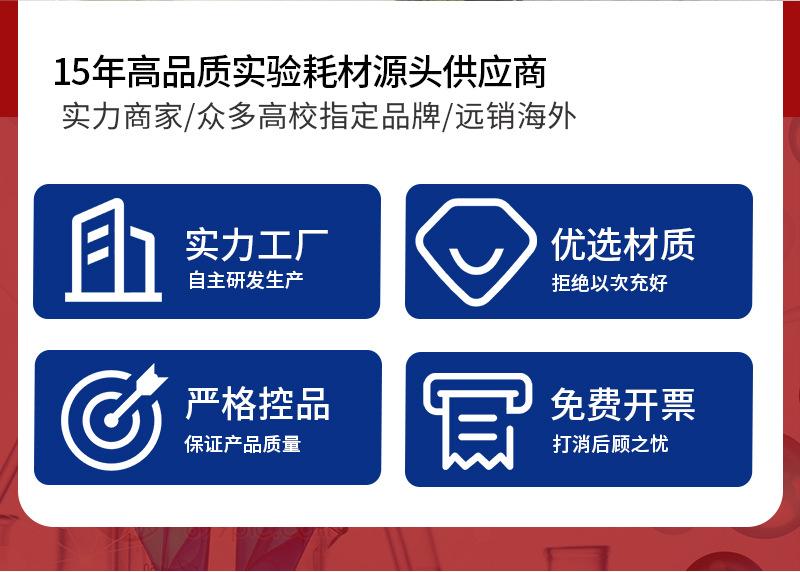 15年高品质实验耗材源头供应商
实力商家/众多高校指定品牌/远销海外

实力工厂
自主研发生产

优选材质
拒绝以次充好

严格控品
保证产品质量

免费开票
打消后顾之忧